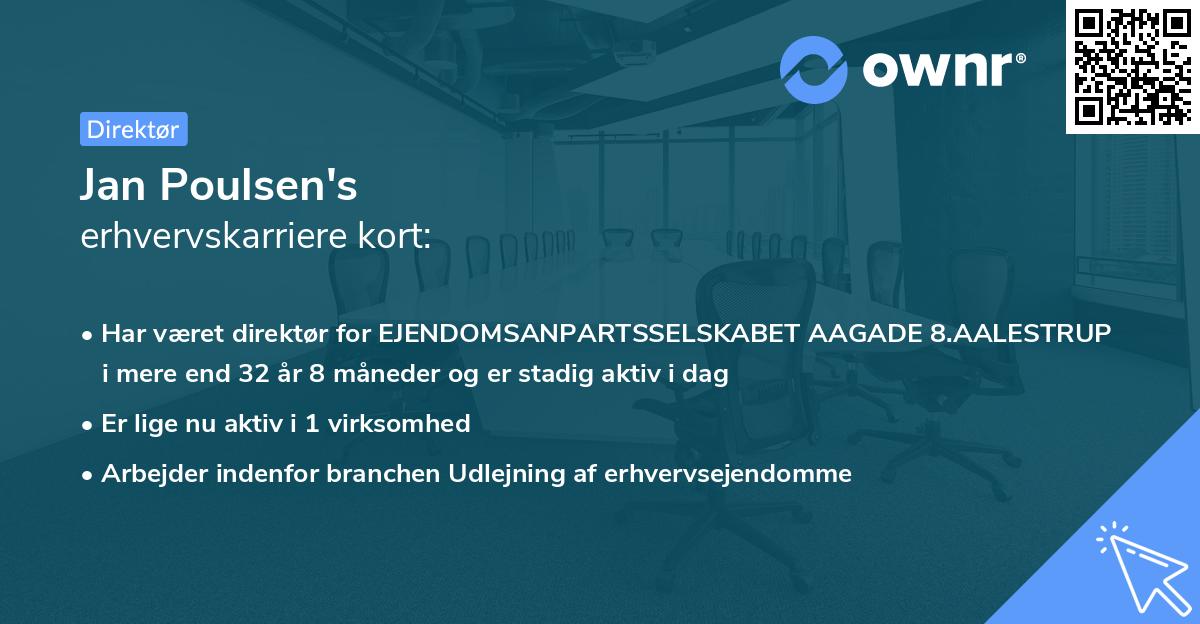 ownr®

Direktør

Jan Poulsen's
erhvervskarriere kort:

• Har været direktør for EJENDOMSANPARTSSELSKABET AAGADE 8.AALESTRUP i mere end 32 år 8 måneder og er stadig aktiv i dag

• Er lige nu aktiv i 1 virksomhed

• Arbejder indenfor branchen Udlejning af erhvervsejendomme